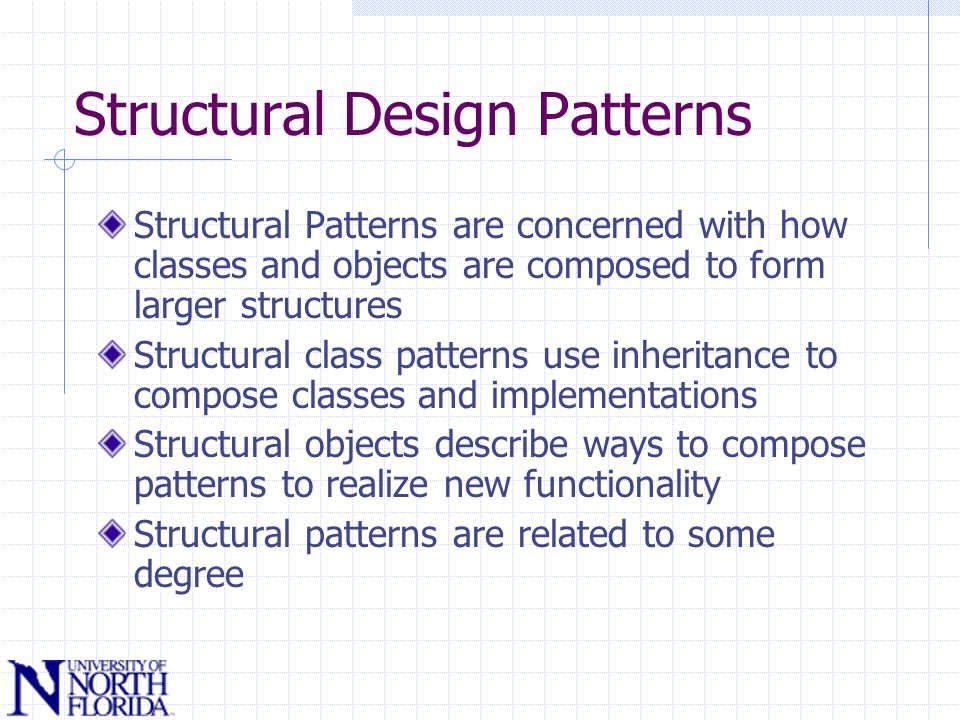 Structural Design Patterns

Structural Patterns are concerned with how classes and objects are composed to form larger structures

Structural class patterns use inheritance to compose classes and implementations

Structural objects describe ways to compose patterns to realize new functionality

Structural patterns are related to some degree

UNIVERSITY OF NORTH FLORIDA